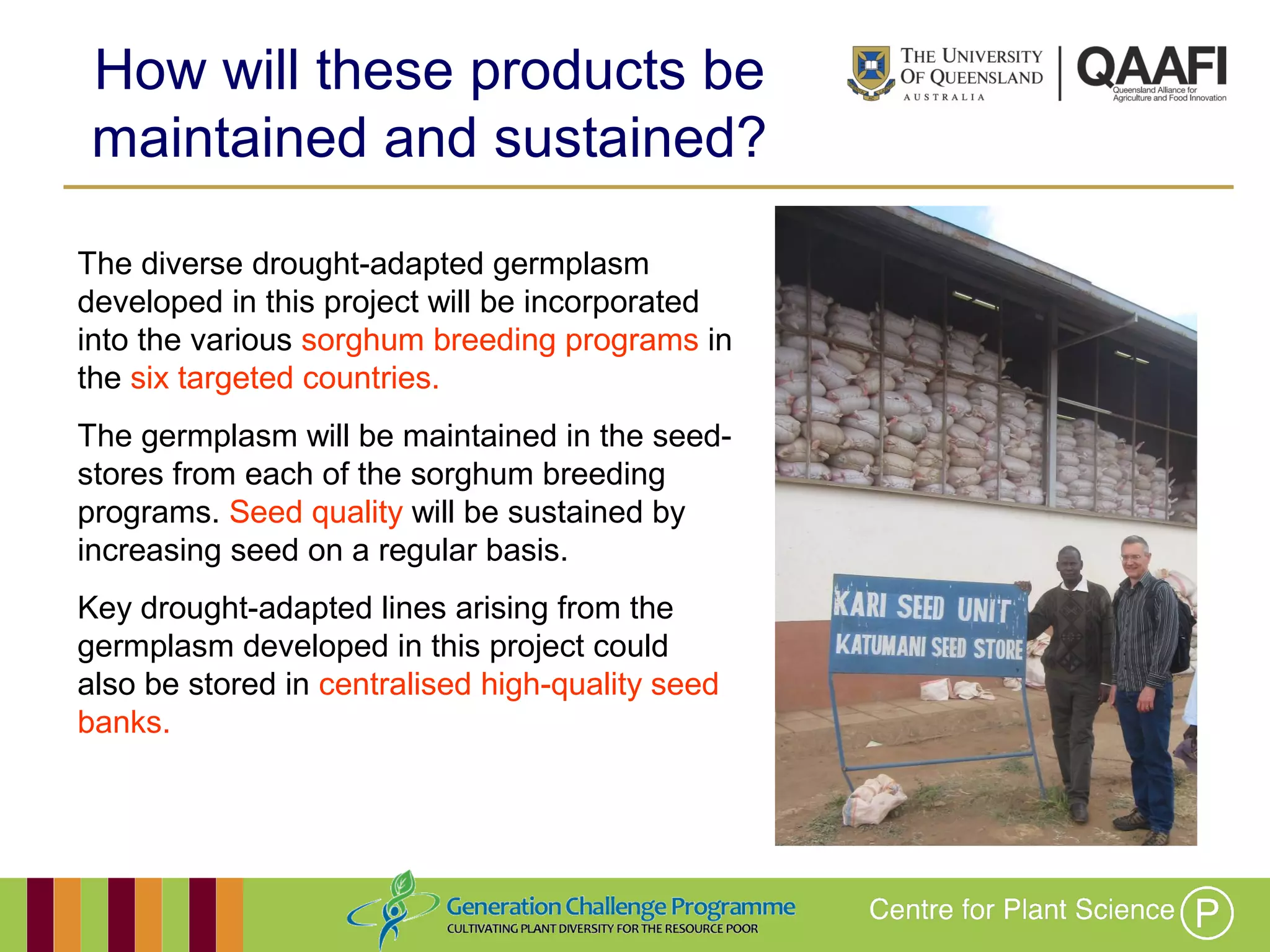 How will these products be maintained and sustained?

THE UNIVERSITY OF QUEENSLAND AUSTRALIA

QAAFI Queensland Alliance for Agriculture and Food Innovation

The diverse drought-adapted germplasm developed in this project will be incorporated into the various sorghum breeding programs in the six targeted countries.

The germplasm will be maintained in the seed-stores from each of the sorghum breeding programs. Seed quality will be sustained by increasing seed on a regular basis.

Key drought-adapted lines arising from the germplasm developed in this project could also be stored in centralised high-quality seed banks.

KARI SEED UNIT
KATUMANI SEED STORE

Generation Challenge Programme
CULTIVATING PLANT DIVERSITY FOR THE RESOURCE POOR

Centre for Plant Science P